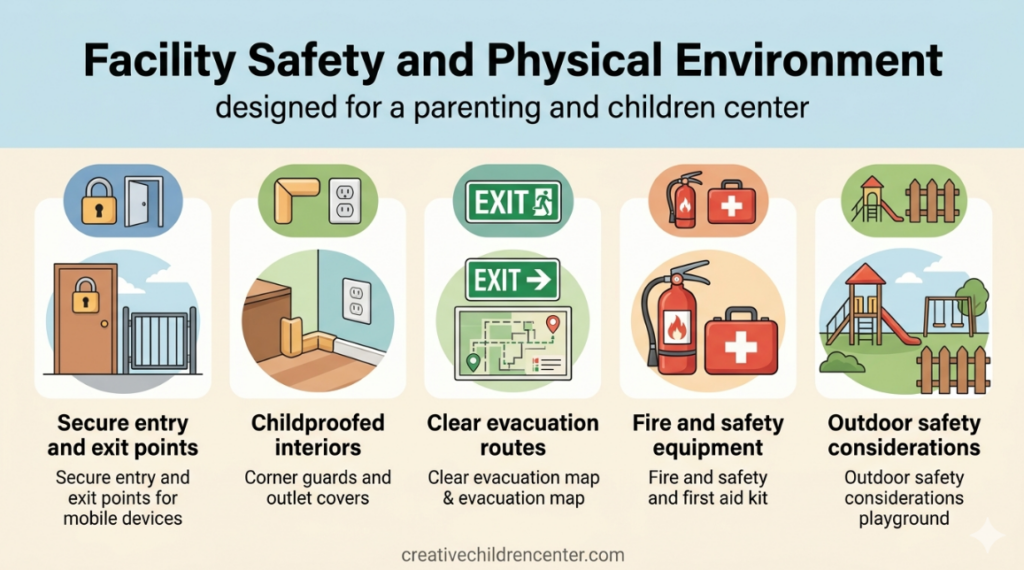 Facility Safety and Physical Environment
designed for a parenting and children center

EXIT

EXIT

Secure entry and exit points
Secure entry and exit points for mobile devices

Childproofed interiors
Corner guards and outlet covers

Clear evacuation routes
Clear evacuation map & evacuation map

Fire and safety equipment
Fire and safety and first aid kit

Outdoor safety considerations
Outdoor safety considerations playground

creativechildrencenter.com